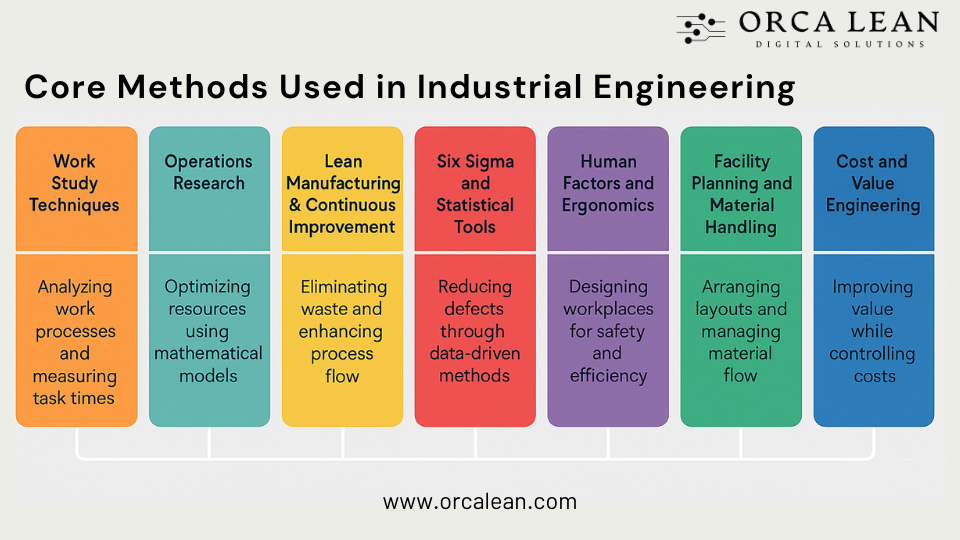 ORCA LEAN
DIGITAL SOLUTIONS

Core Methods Used in Industrial Engineering

Work Study Techniques

Analyzing work processes and measuring task times

Operations Research

Optimizing resources using mathematical models

Lean Manufacturing & Continuous Improvement

Eliminating waste and enhancing process flow

Six Sigma and Statistical Tools

Reducing defects through data-driven methods

Human Factors and Ergonomics

Designing workplaces for safety and efficiency

Facility Planning and Material Handling

Arranging layouts and managing material flow

Cost and Value Engineering

Improving value while controlling costs

www.orcalean.com